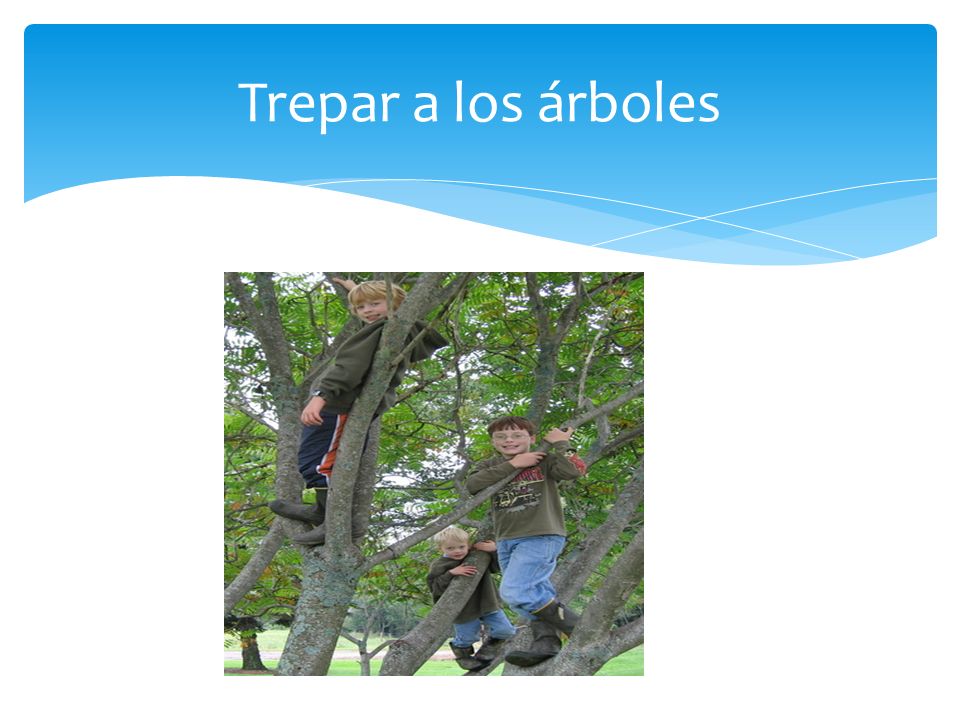 Trepar a los árboles